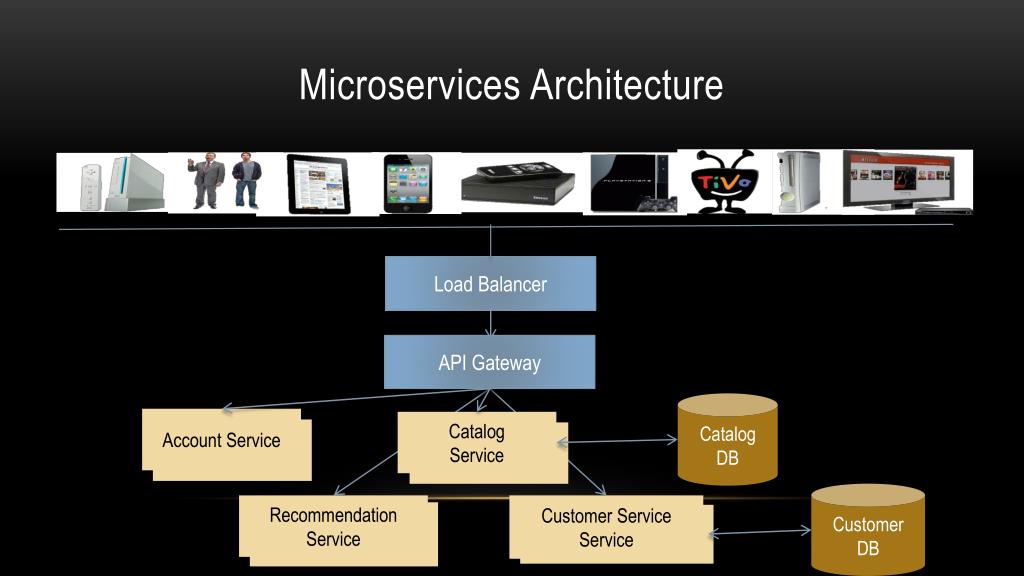 Microservices Architecture

TiVo

Load Balancer

API Gateway

Account Service

Catalog Service

Catalog DB

Recommendation Service

Customer Service Service

Customer DB